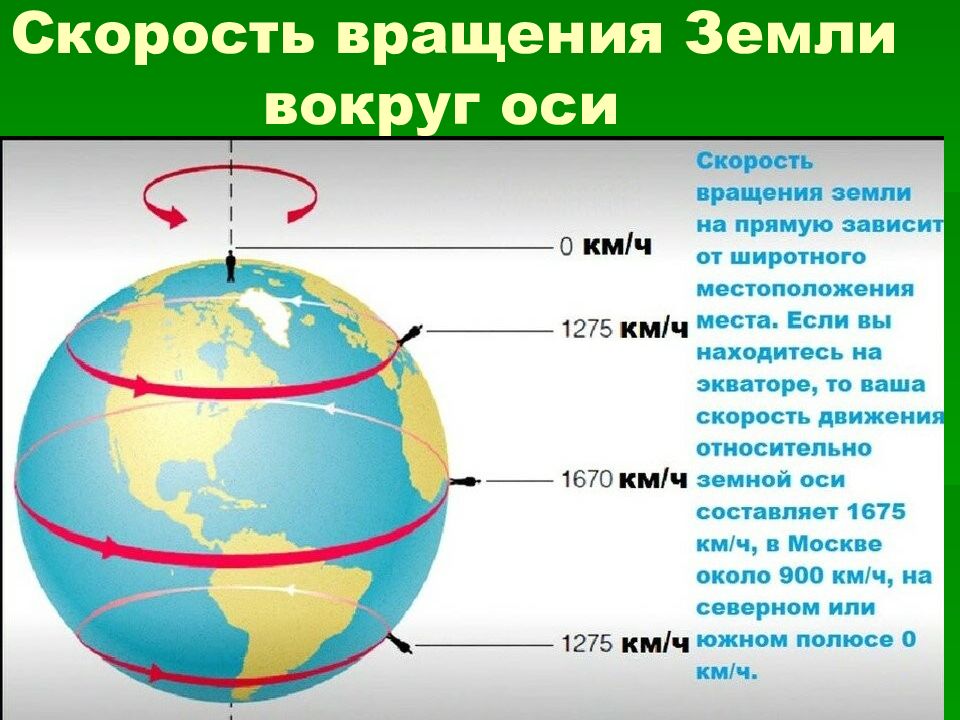 Скорость вращения Земли вокруг оси

0 км/ч

1275 км/ч

1670 км/ч

1275 км/ч

Скорость вращения земли на прямую зависит от широтного местоположения места. Если вы находитесь на экваторе, то ваша скорость движения относительно земной оси составляет 1675 км/ч, в Москве около 900 км/ч, на северном или южном полюсе 0 км/ч.